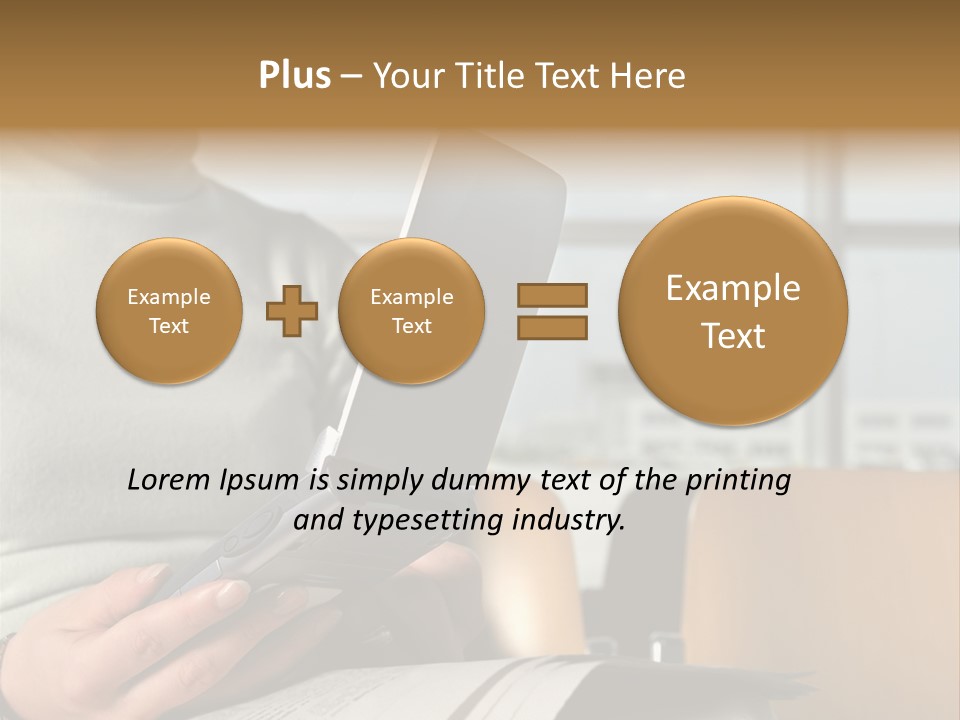 Plus – Your Title Text Here

Example Text

Example Text

Example Text

Lorem Ipsum is simply dummy text of the printing and typesetting industry.